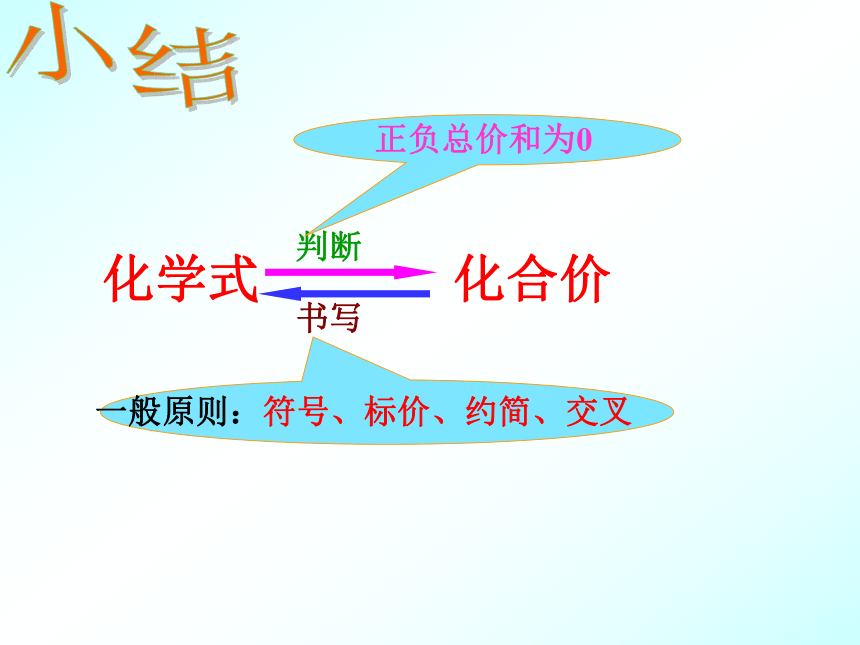 小结

正负总价和为0

判断

化学式 化合价

书写

一般原则：符号、标价、约简、交叉